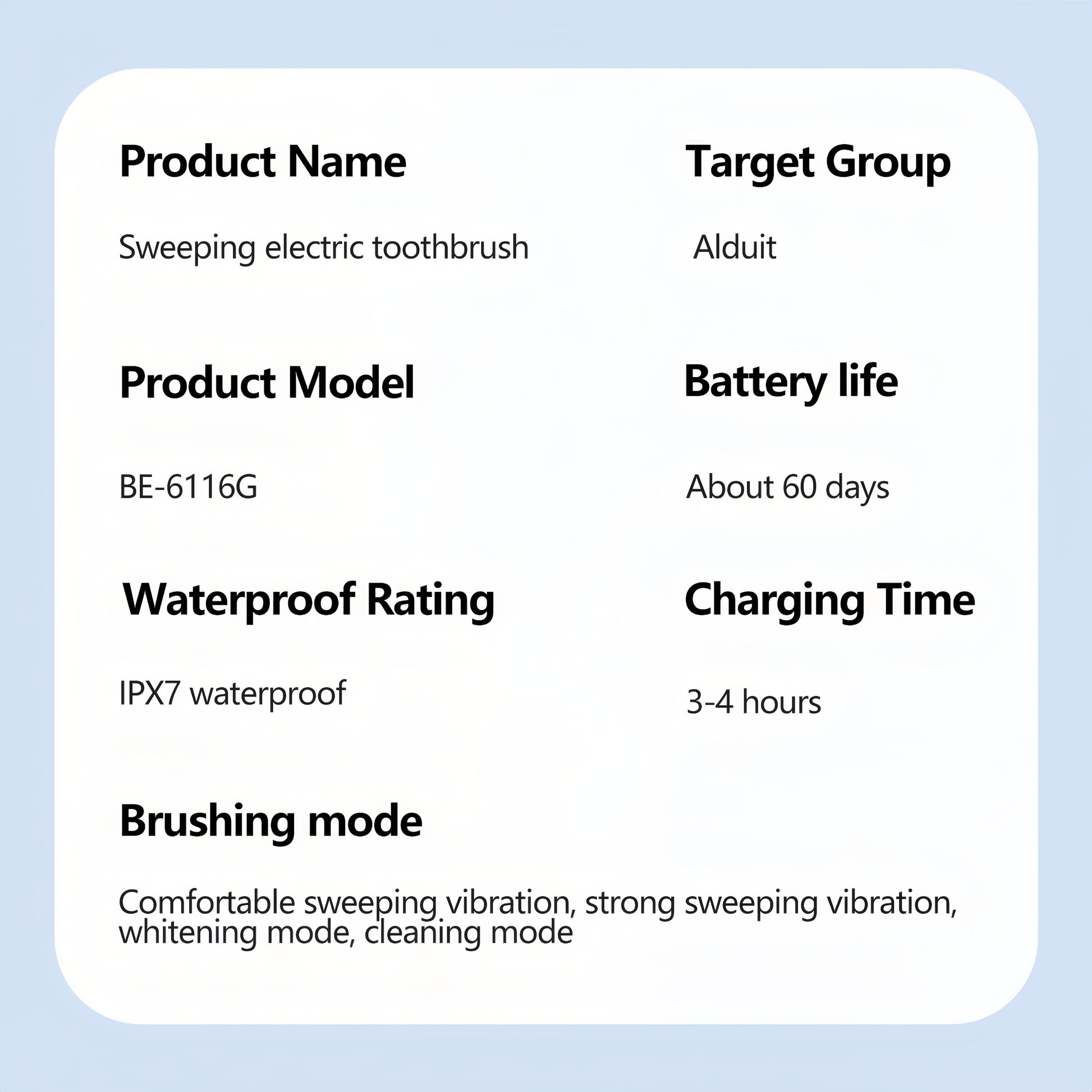 Product Name

Sweeping electric toothbrush

Target Group

Alduit

Product Model

BE-6116G

Battery life

About 60 days

Waterproof Rating

IPX7 waterproof

Charging Time

3-4 hours

Brushing mode

Comfortable sweeping vibration, strong sweeping vibration, whitening mode, cleaning mode